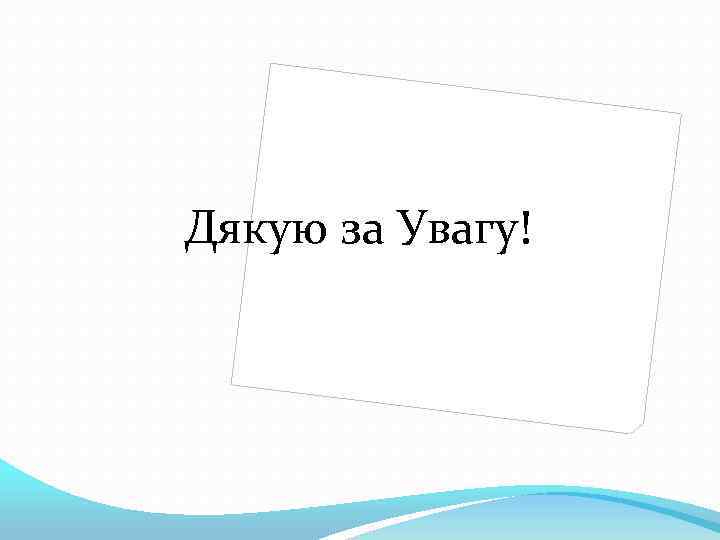 Дякую за Увагу!